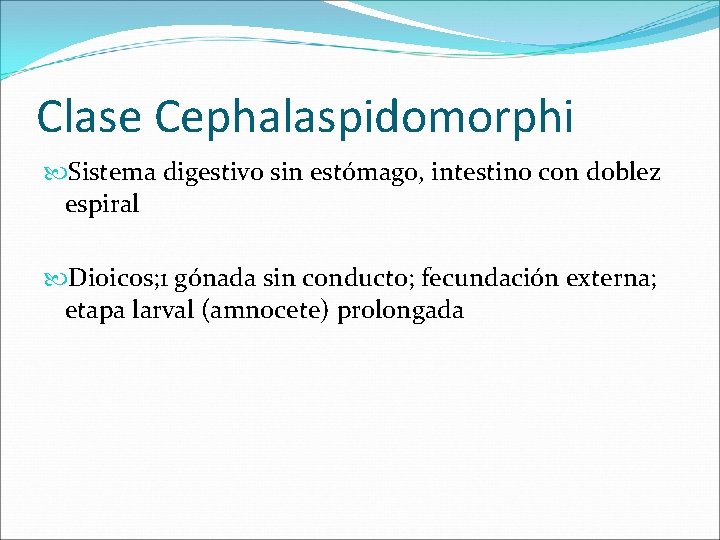 Clase Cephalaspidomorphi

Sistema digestivo sin estómago, intestino con doblez espiral

Dioicos;1 gónada sin conducto; fecundación externa; etapa larval (amnocete) prolongada